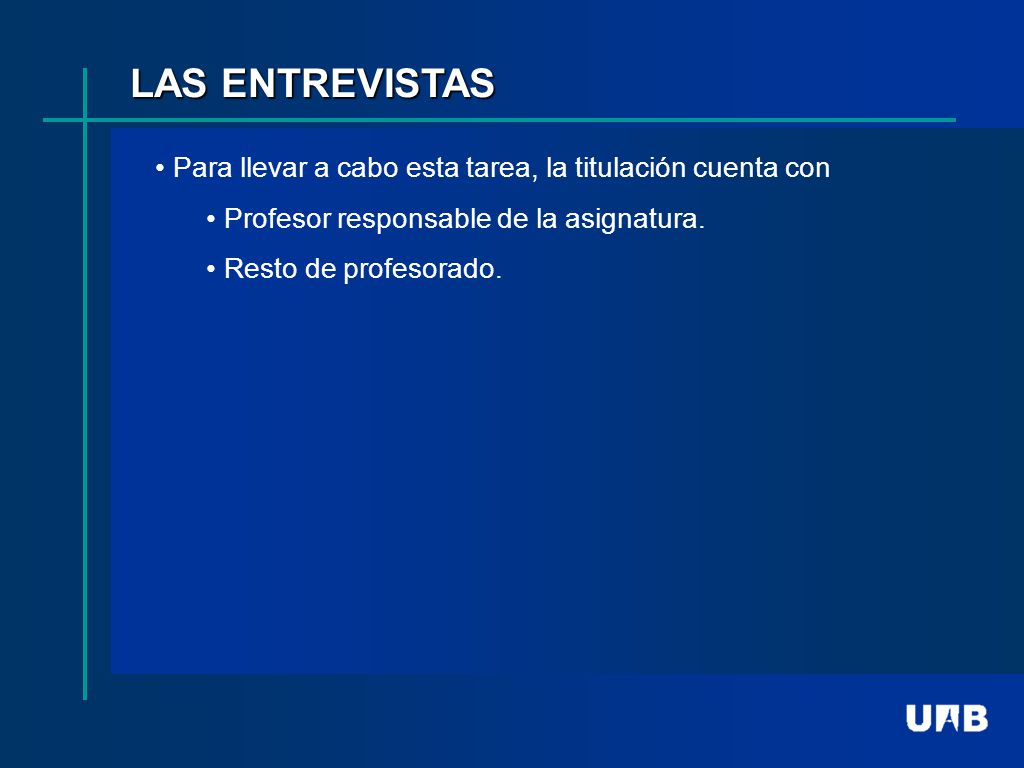 LAS ENTREVISTAS

• Para llevar a cabo esta tarea, la titulación cuenta con

• Profesor responsable de la asignatura.

• Resto de profesorado.

UAB